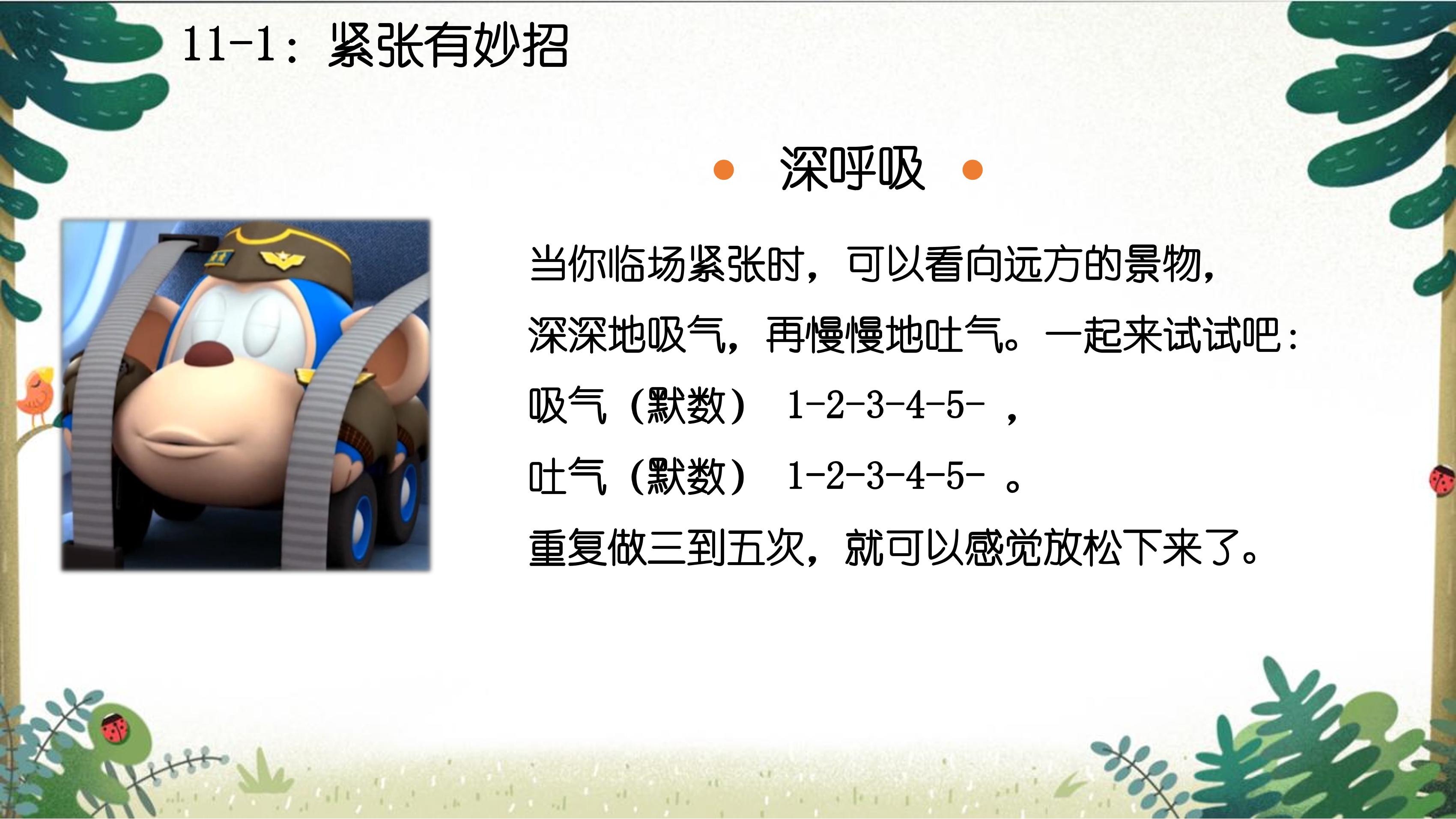 11-1：紧张有妙招

深呼吸

当你临场紧张时，可以看向远方的景物，深深地吸气，再慢慢地吐气。一起来试试吧：

吸气（默数） 1-2-3-4-5- ，

吐气（默数） 1-2-3-4-5- 。

重复做三到五次，就可以感觉放松下来了。